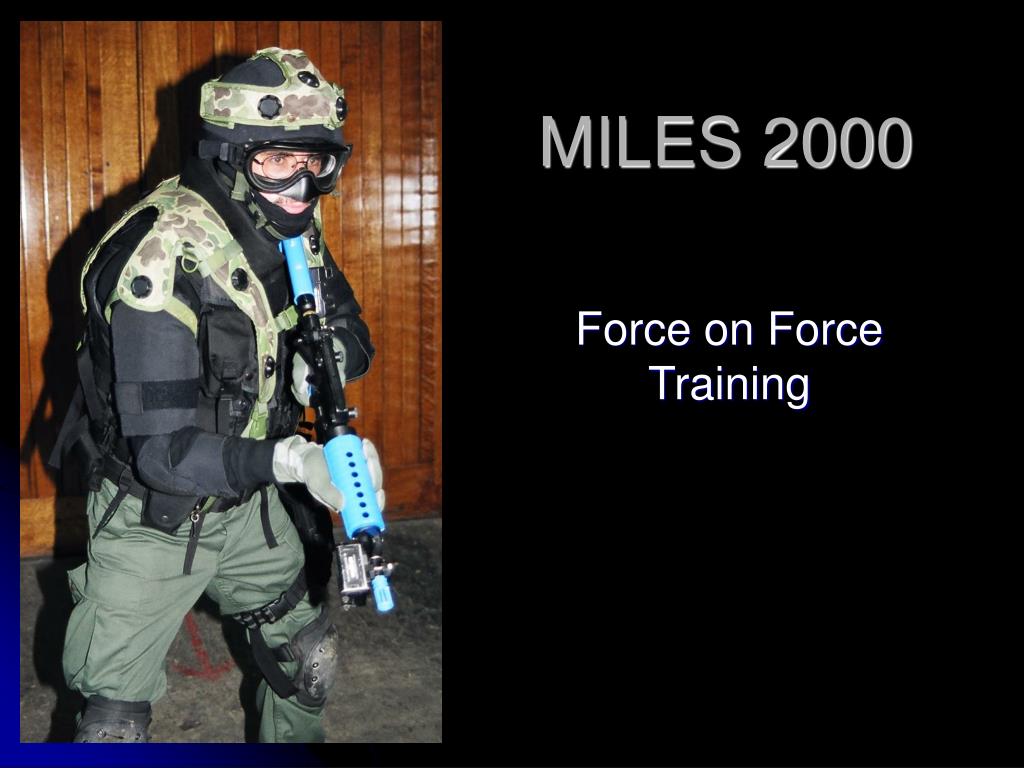 MILES 2000

Force on Force Training